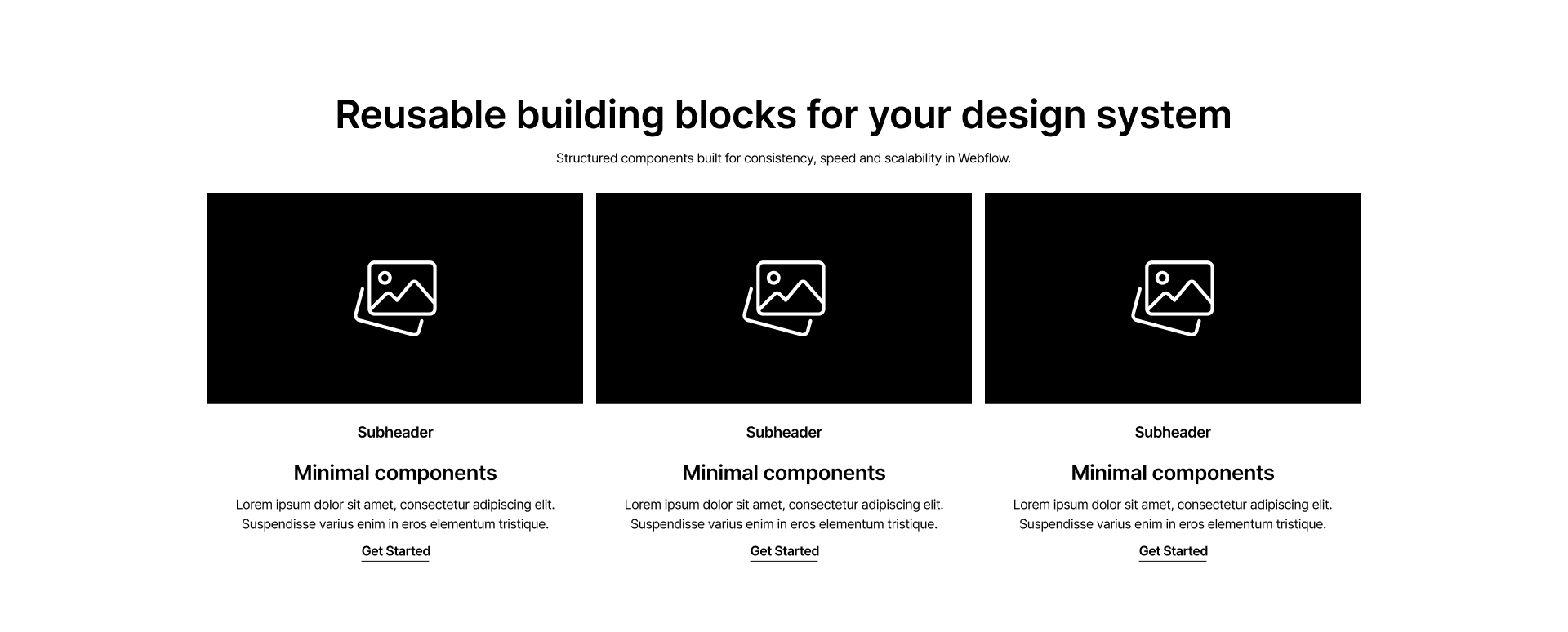 Reusable building blocks for your design system

Structured components built for consistency, speed and scalability in Webflow.

Subheader

Minimal components

Lorem ipsum dolor sit amet, consectetur adipiscing elit. Suspendisse varius enim in eros elementum tristique.

Get Started

Subheader

Minimal components

Lorem ipsum dolor sit amet, consectetur adipiscing elit. Suspendisse varius enim in eros elementum tristique.

Get Started

Subheader

Minimal components

Lorem ipsum dolor sit amet, consectetur adipiscing elit. Suspendisse varius enim in eros elementum tristique.

Get Started